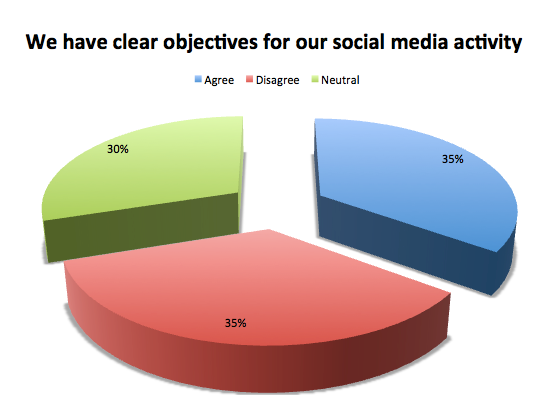 We have clear objectives for our social media activity

Agree Disagree Neutral

30%

35%

35%